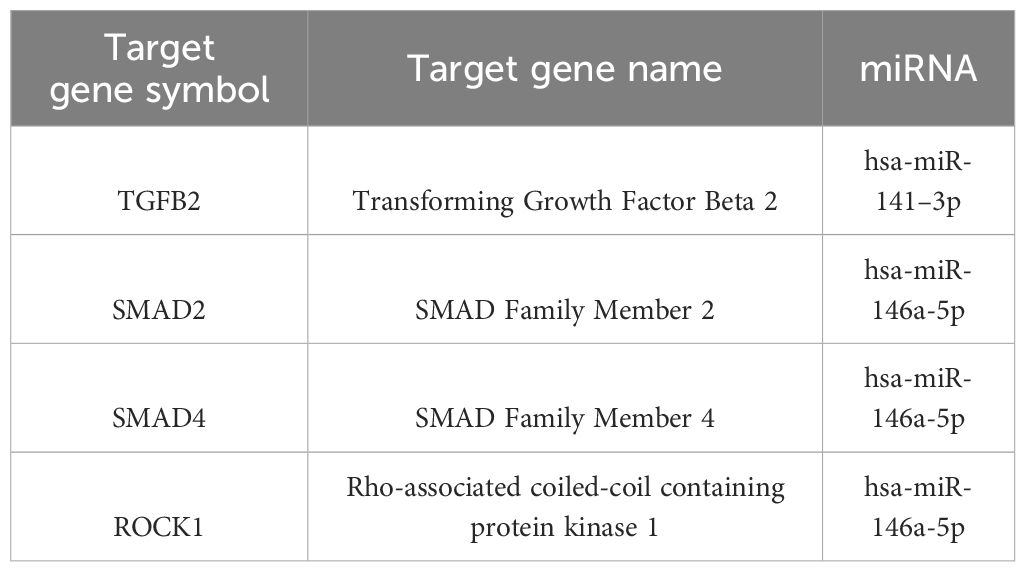 | Target gene symbol | Target gene name | miRNA |
|---|---|---|
| TGFB2 | Transforming Growth Factor Beta 2 | hsa-miR-141–3p |
| SMAD2 | SMAD Family Member 2 | hsa-miR-146a-5p |
| SMAD4 | SMAD Family Member 4 | hsa-miR-146a-5p |
| ROCK1 | Rho-associated coiled-coil containing protein kinase 1 | hsa-miR-146a-5p |